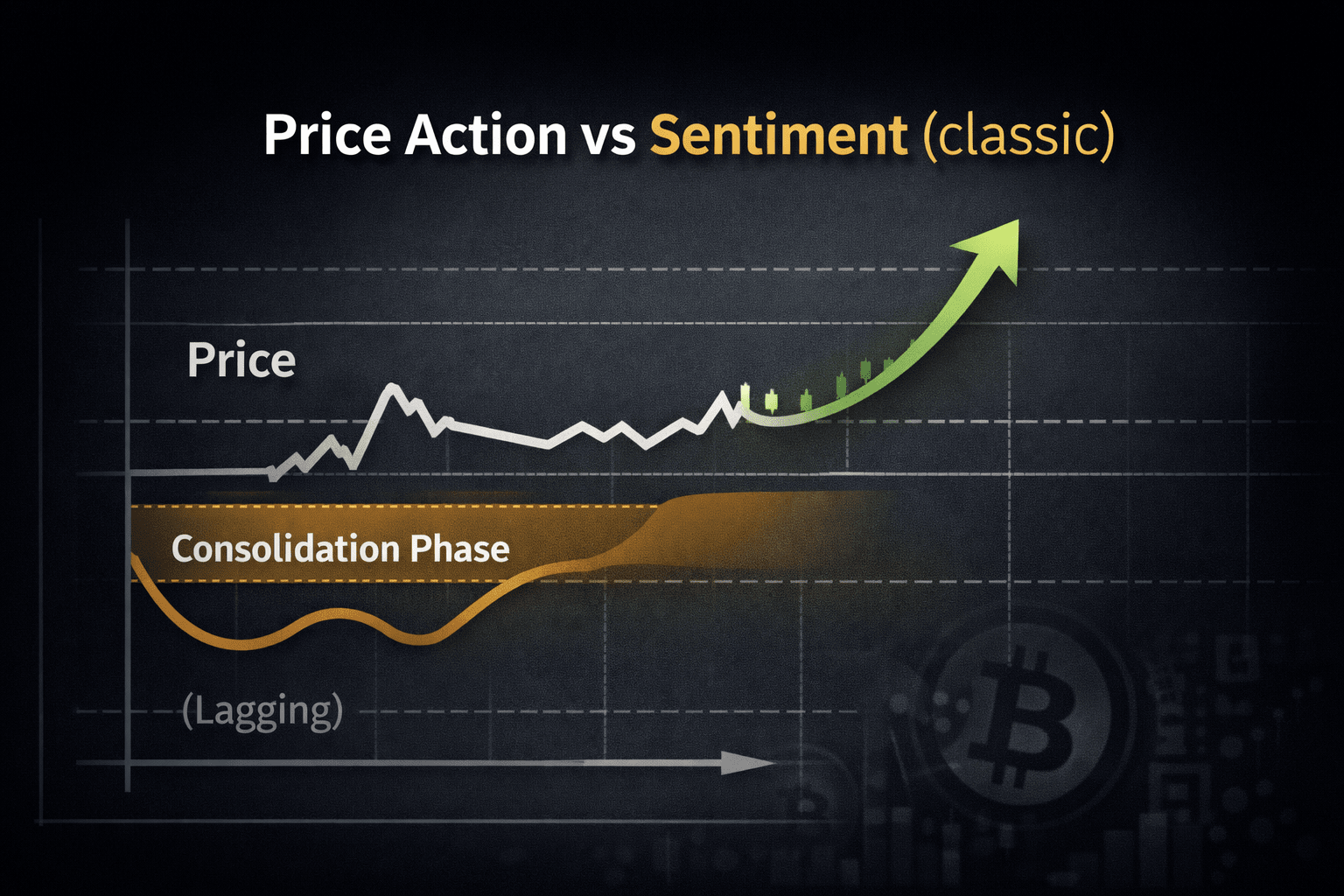 Price Action vs Sentiment (classic)

Price

Consolidation Phase

(Lagging)